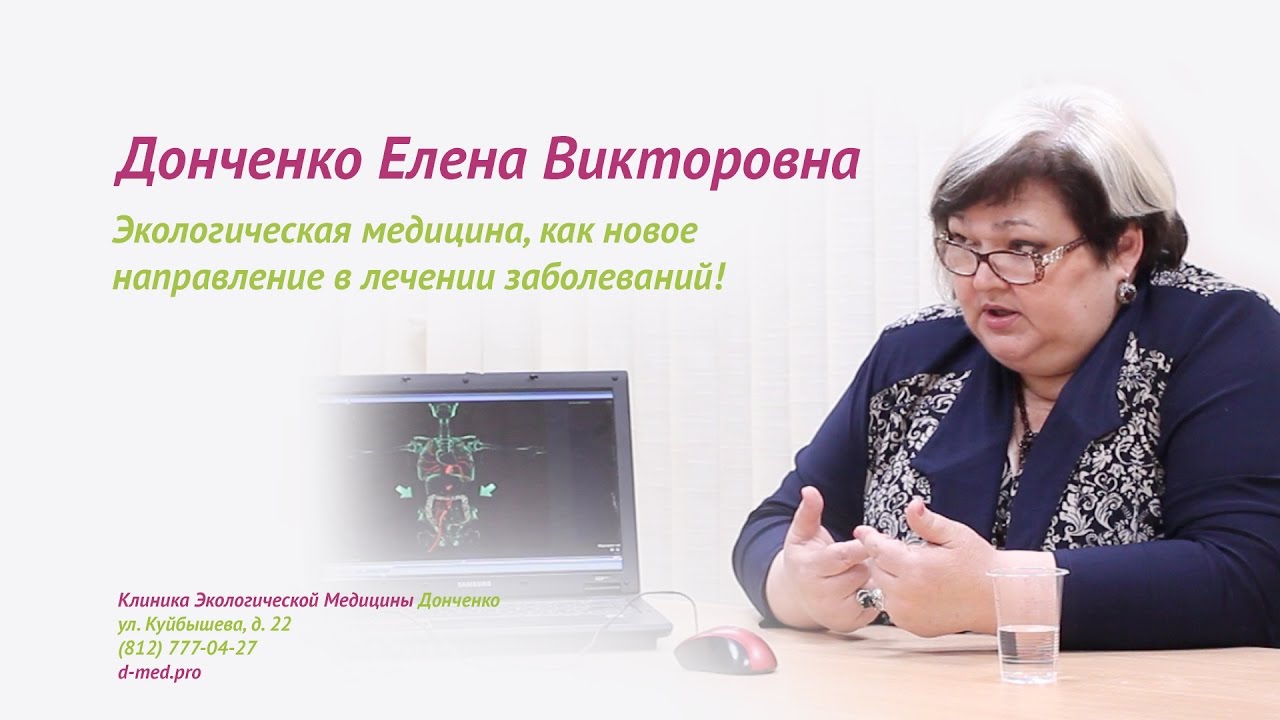 Донченко Елена Викторовна

Экологическая медицина, как новое направление в лечении заболеваний!

SAMSUNG

Клиника Экологической Медицины Донченко
ул. Куйбышева, д. 22
(812) 777-04-27
d-med.pro